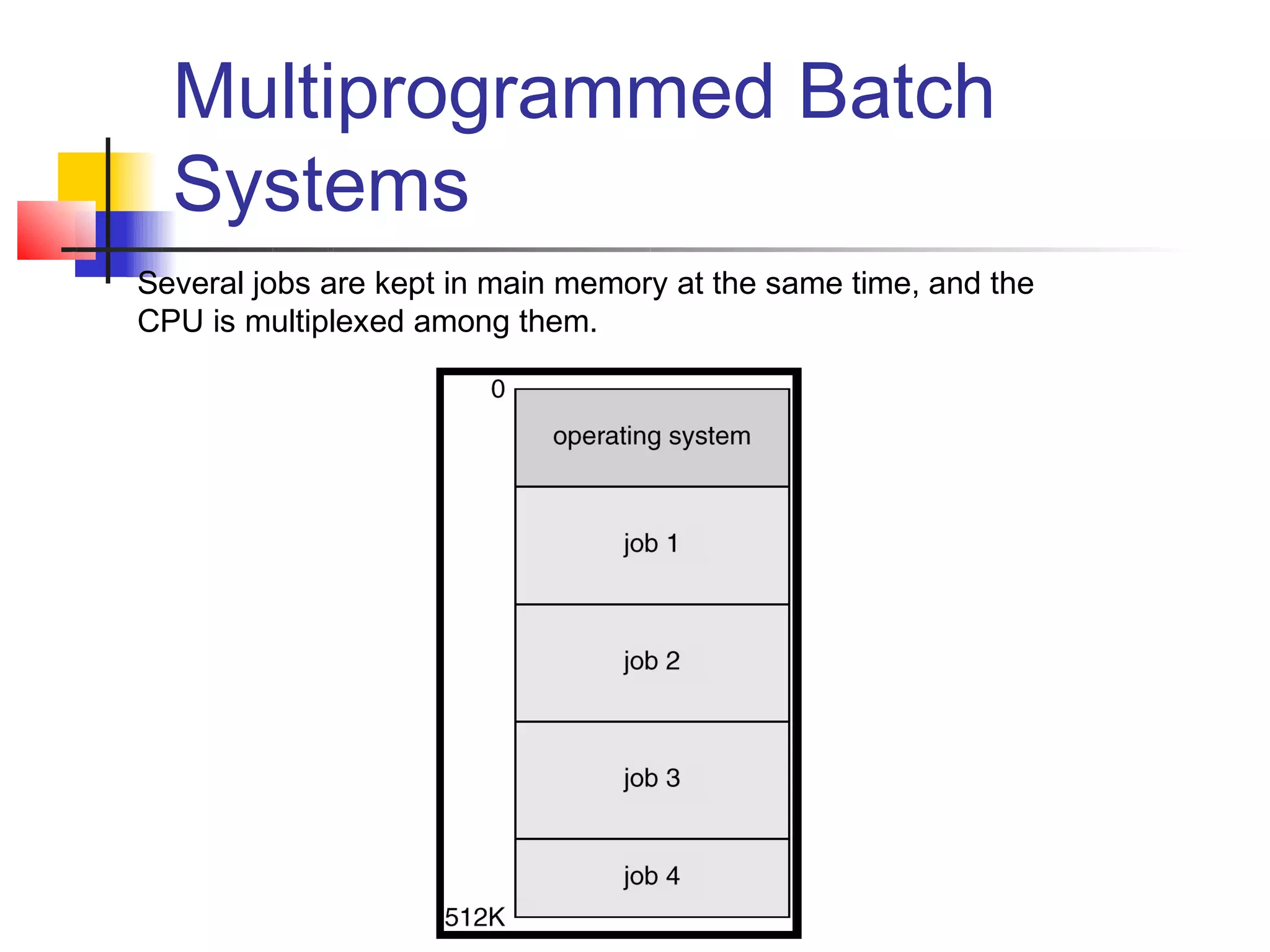 Multiprogrammed Batch Systems

Several jobs are kept in main memory at the same time, and the CPU is multiplexed among them.

0
operating system
job 1
job 2
job 3
job 4
512K